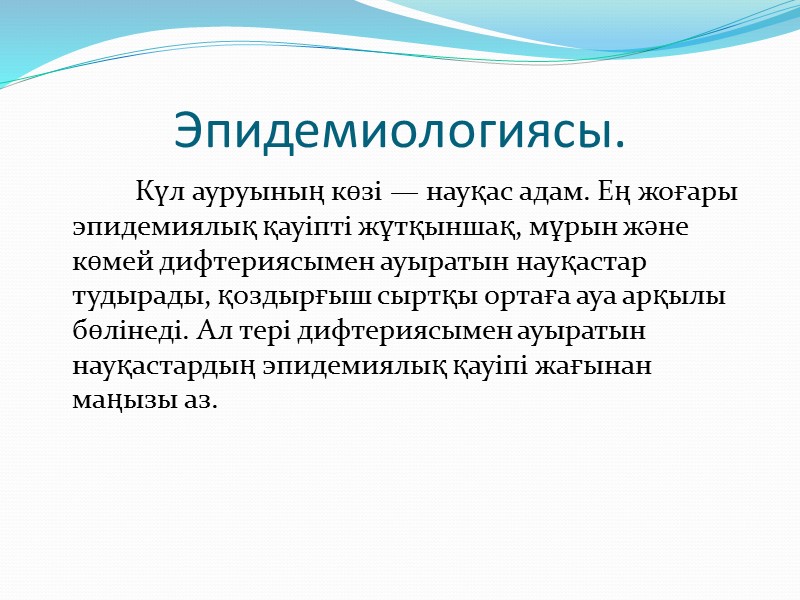 Эпидемиологиясы.

Күл ауруының көзі — науқас адам. Ең жоғары эпидемиялық қауіпті жұтқыншақ, мұрын және көмей дифтериясымен ауыратын науқастар тудырады, қоздырғыш сыртқы ортаға ауа арқылы бөлінеді. Ал тері дифтериясымен ауыратын науқастардың эпидемиялық қауіпі жағынан маңызы аз.